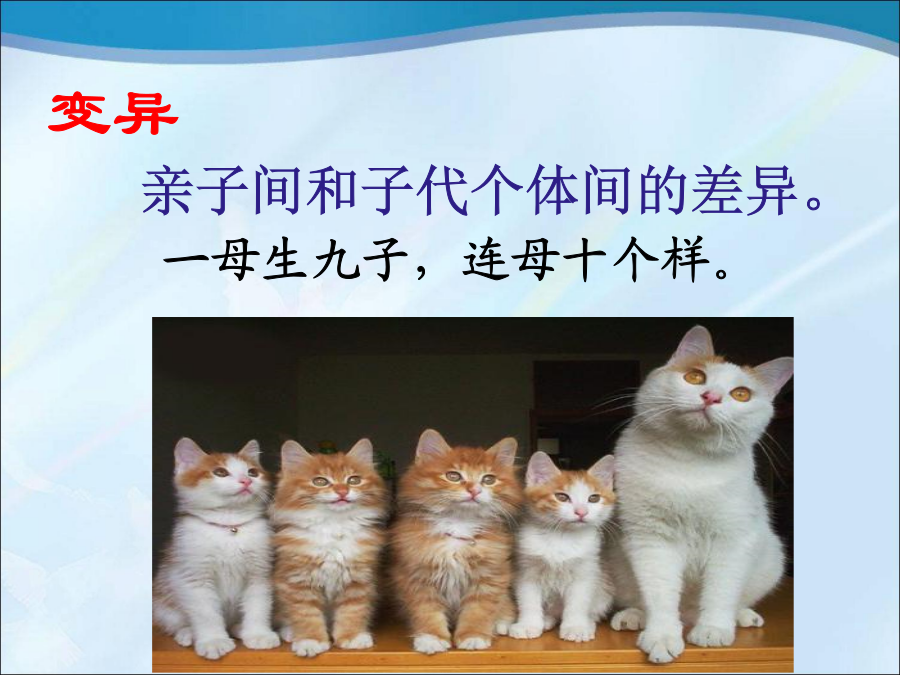 变异

亲子间和子代个体间的差异。

一母生九子，连母十个样。